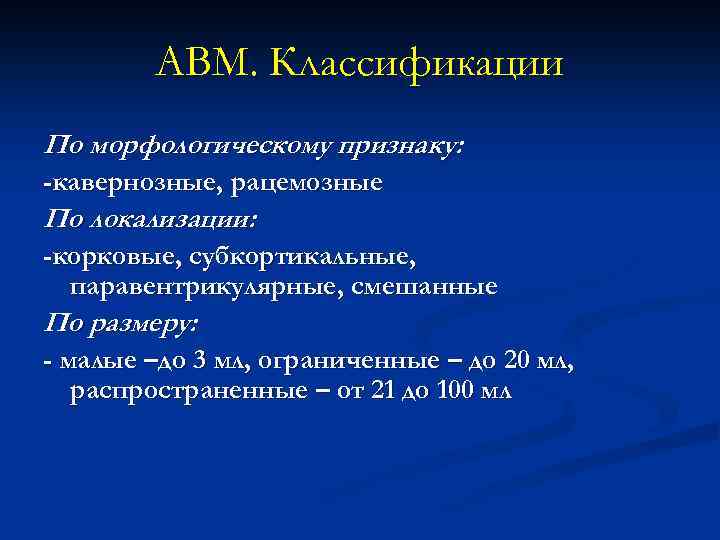 АВМ. Классификации

По морфологическому признаку:

-кавернозные, рацемозные

По локализации:

-корковые, субкортикальные, паравентрикулярные, смешанные

По размеру:

- малые –до 3 мл, ограниченные – до 20 мл, распространенные – от 21 до 100 мл